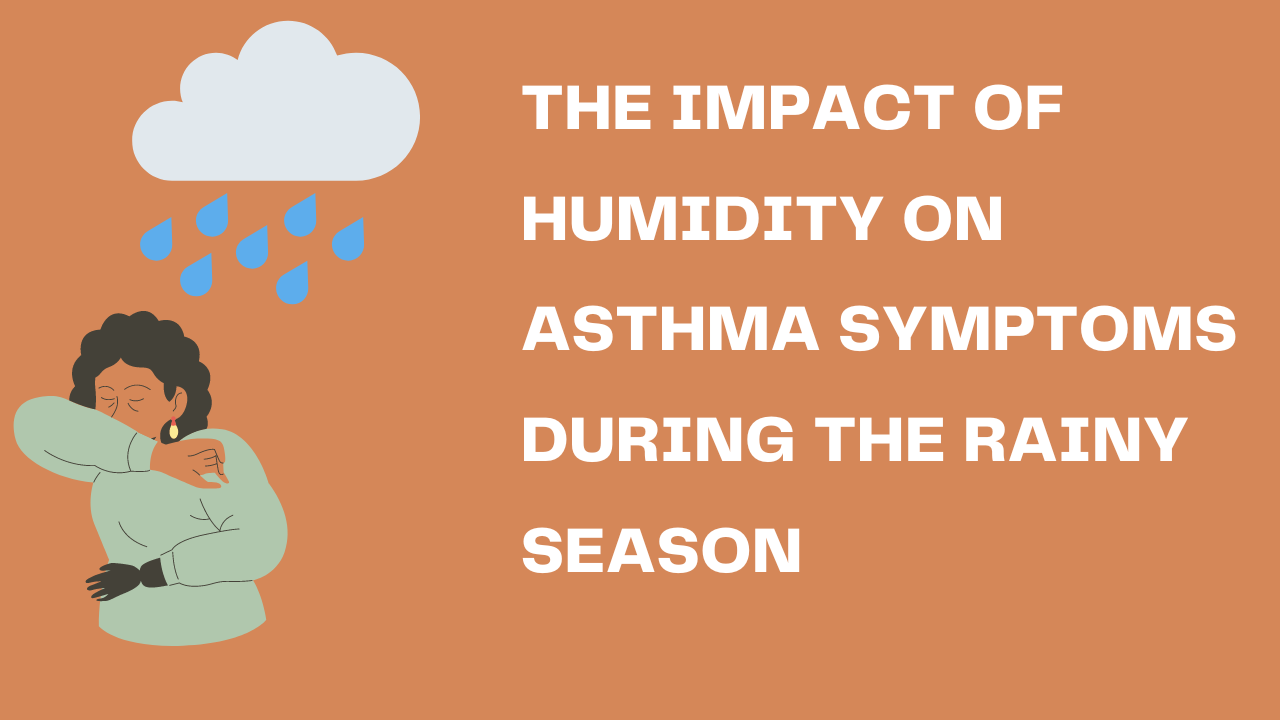 THE IMPACT OF HUMIDITY ON ASTHMA SYMPTOMS DURING THE RAINY SEASON